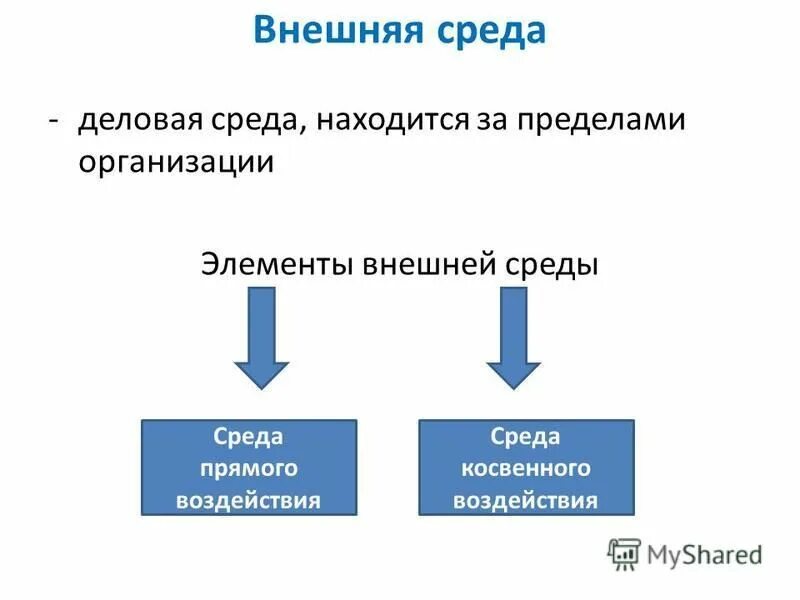 Внешняя среда

- деловая среда, находится за пределами организации

Элементы внешней среды

Среда прямого воздействия

Среда косвенного воздействия

MyShared